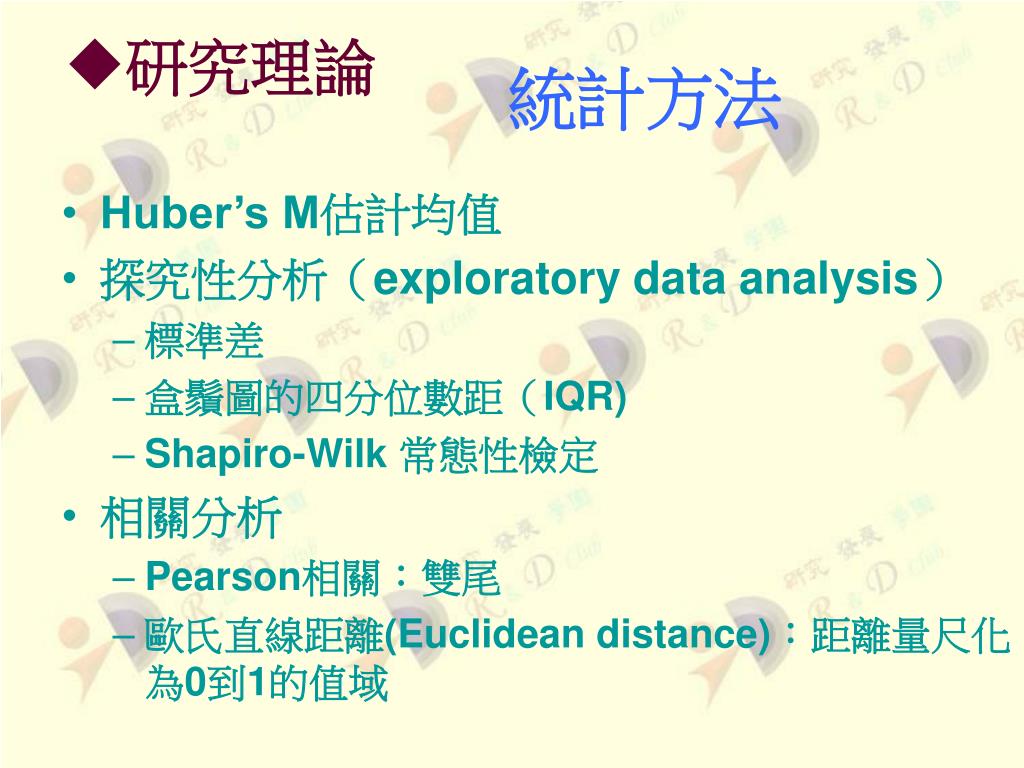 ◆研究理論

統計方法

• Huber’s M估計均值
• 探究性分析（exploratory data analysis）
  – 標準差
  – 盒鬚圖的四分位數距（IQR)
  – Shapiro-Wilk 常態性檢定
• 相關分析
  – Pearson相關：雙尾
  – 歐氏直線距離(Euclidean distance)：距離量尺化為0到1的值域